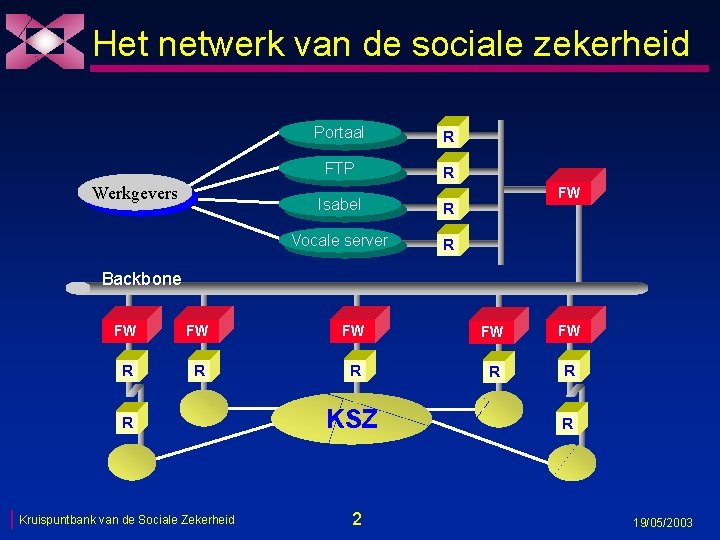 Het netwerk van de sociale zekerheid

Werkgevers

Portaal
FTP
Isabel
Vocale server

R
R
R
R

FW

Backbone

FW
FW
FW
FW
FW

R
R
R
R
R

R
R

KSZ

Kruispuntbank van de Sociale Zekerheid

2

19/05/2003